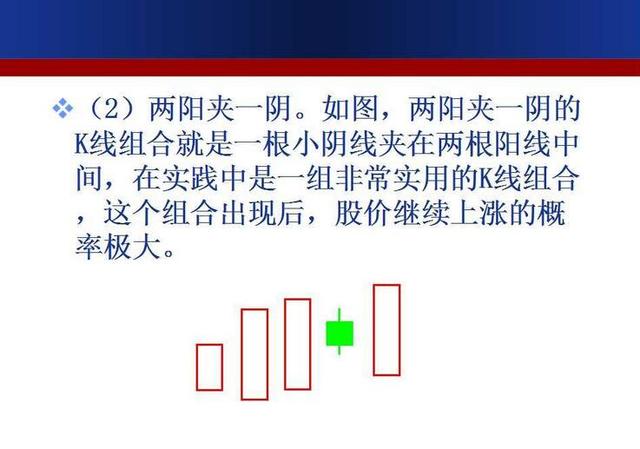 ❖（2）两阳夹一阴。如图，两阳夹一阴的K线组合就是一根小阴线夹在两根阳线中间，在实践中是一组非常实用的K线组合，这个组合出现后，股价继续上涨的概率极大。